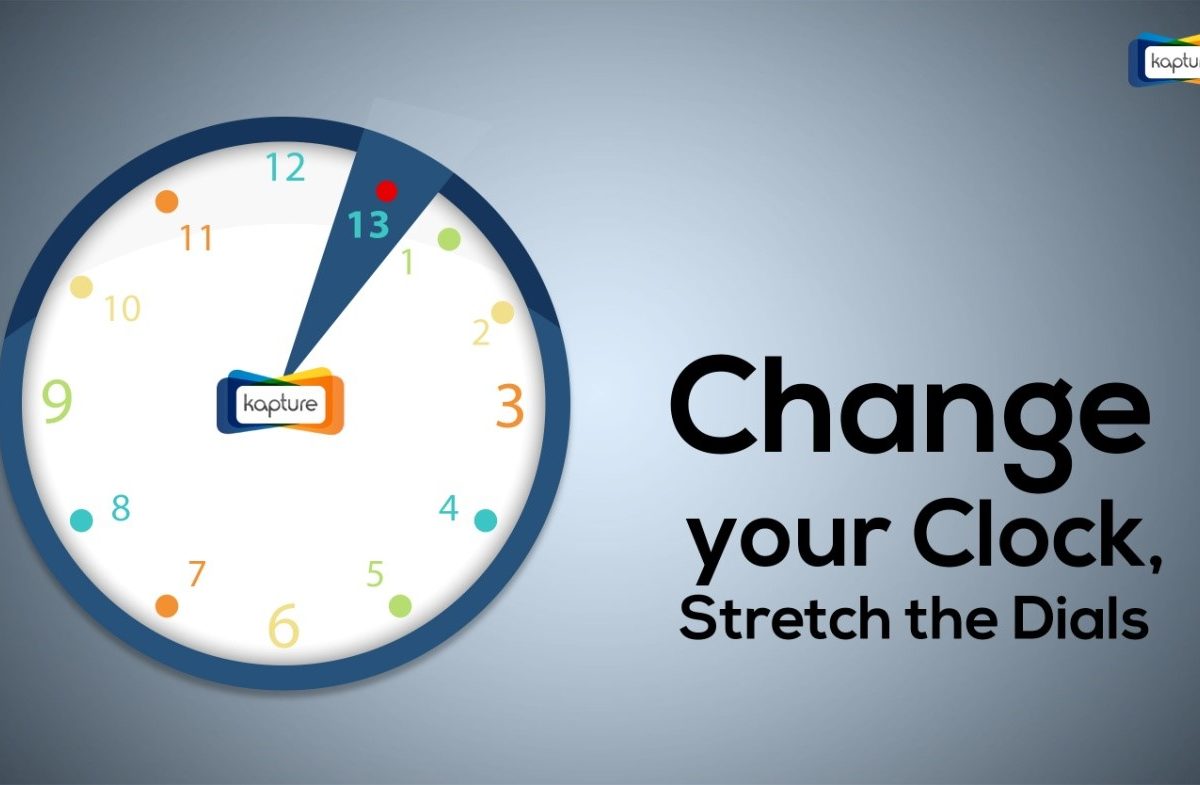 kapture

12
13
1
2
3
4
5
6
7
8
9
10
11

kapture

Change your Clock, Stretch the Dials